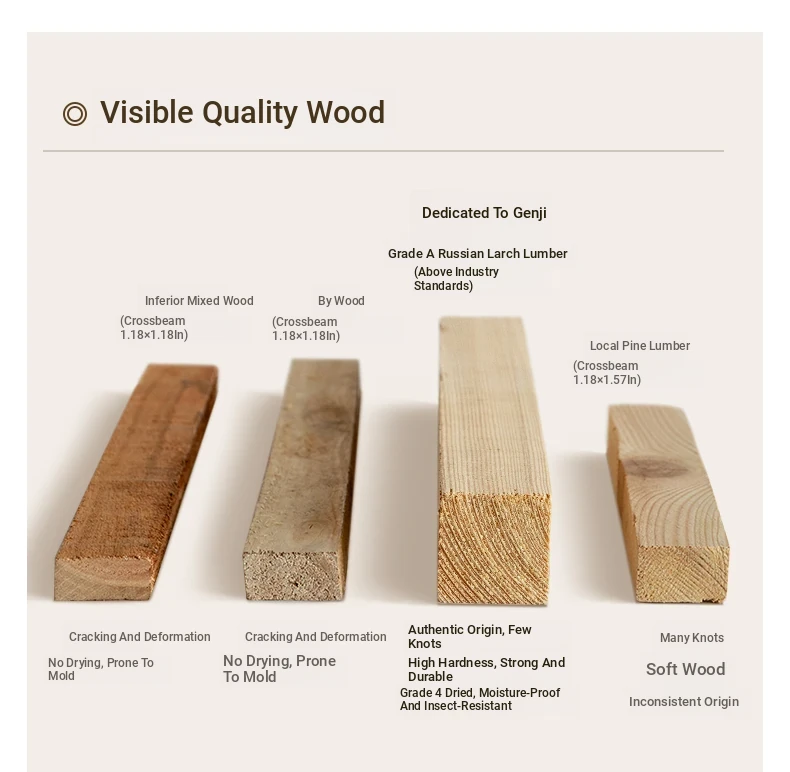 ◎ Visible Quality Wood

Dedicated To Genji

Grade A Russian Larch Lumber
(Above Industry Standards)

Inferior Mixed Wood
(Crossbeam 1.18×1.18In)

By Wood
(Crossbeam 1.18×1.18In)

Local Pine Lumber
(Crossbeam 1.18×1.57In)

Cracking And Deformation
No Drying, Prone To Mold

Cracking And Deformation
No Drying, Prone To Mold

Authentic Origin, Few Knots
High Hardness, Strong And Durable
Grade 4 Dried, Moisture-Proof And Insect-Resistant

Many Knots
Soft Wood
Inconsistent Origin